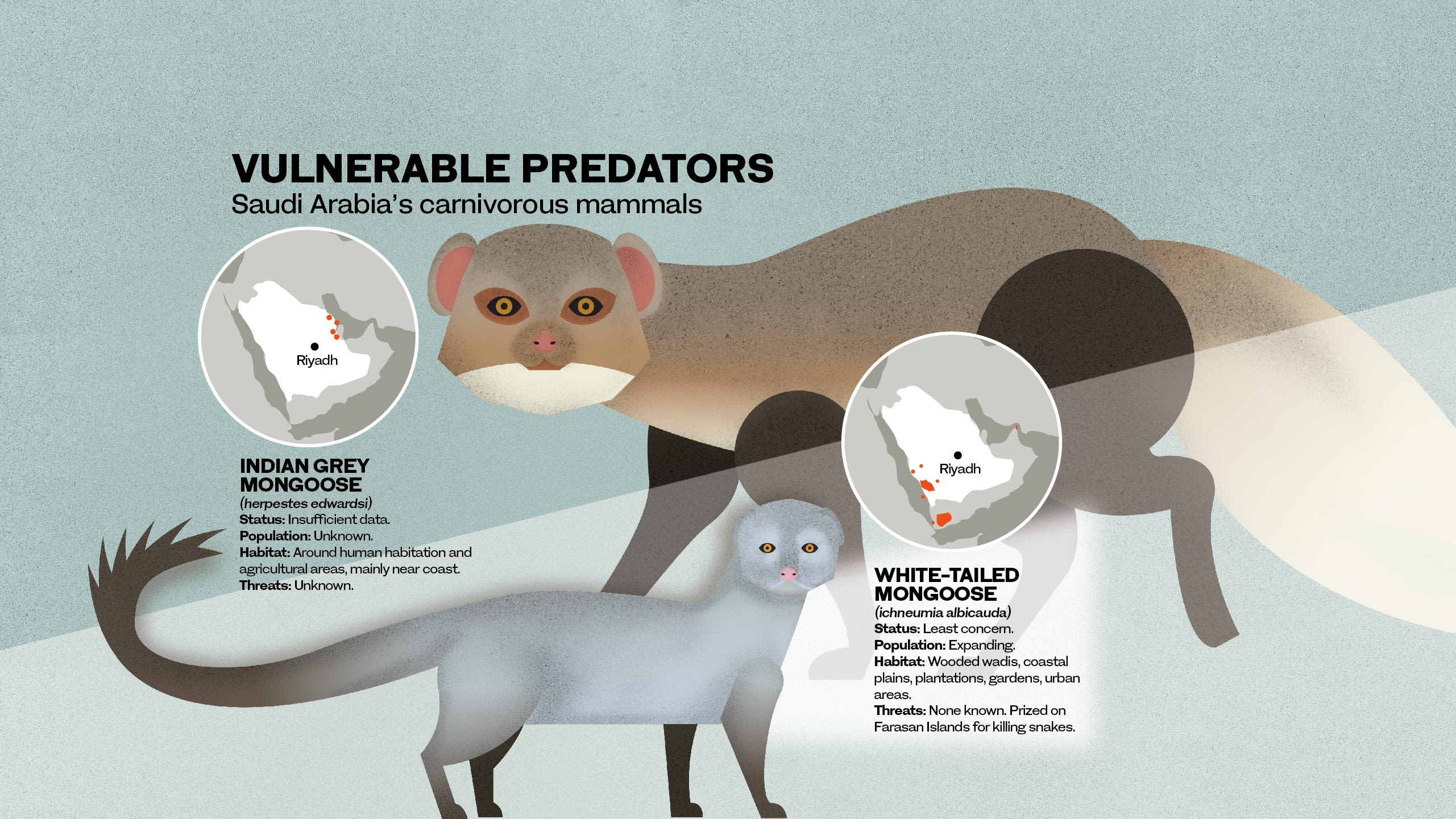 VULNERABLE PREDATORS
Saudi Arabia's carnivorous mammals

Riyadh

INDIAN GREY MONGOOSE
(herpestes edwardsi)
Status: Insufficient data.
Population: Unknown.
Habitat: Around human habitation and agricultural areas, mainly near coast.
Threats: Unknown.

Riyadh

WHITE-TAILED MONGOOSE
(ichneumia albicauda)
Status: Least concern.
Population: Expanding.
Habitat: Wooded wadis, coastal plains, plantations, gardens, urban areas.
Threats: None known. Prized on Farasan Islands for killing snakes.